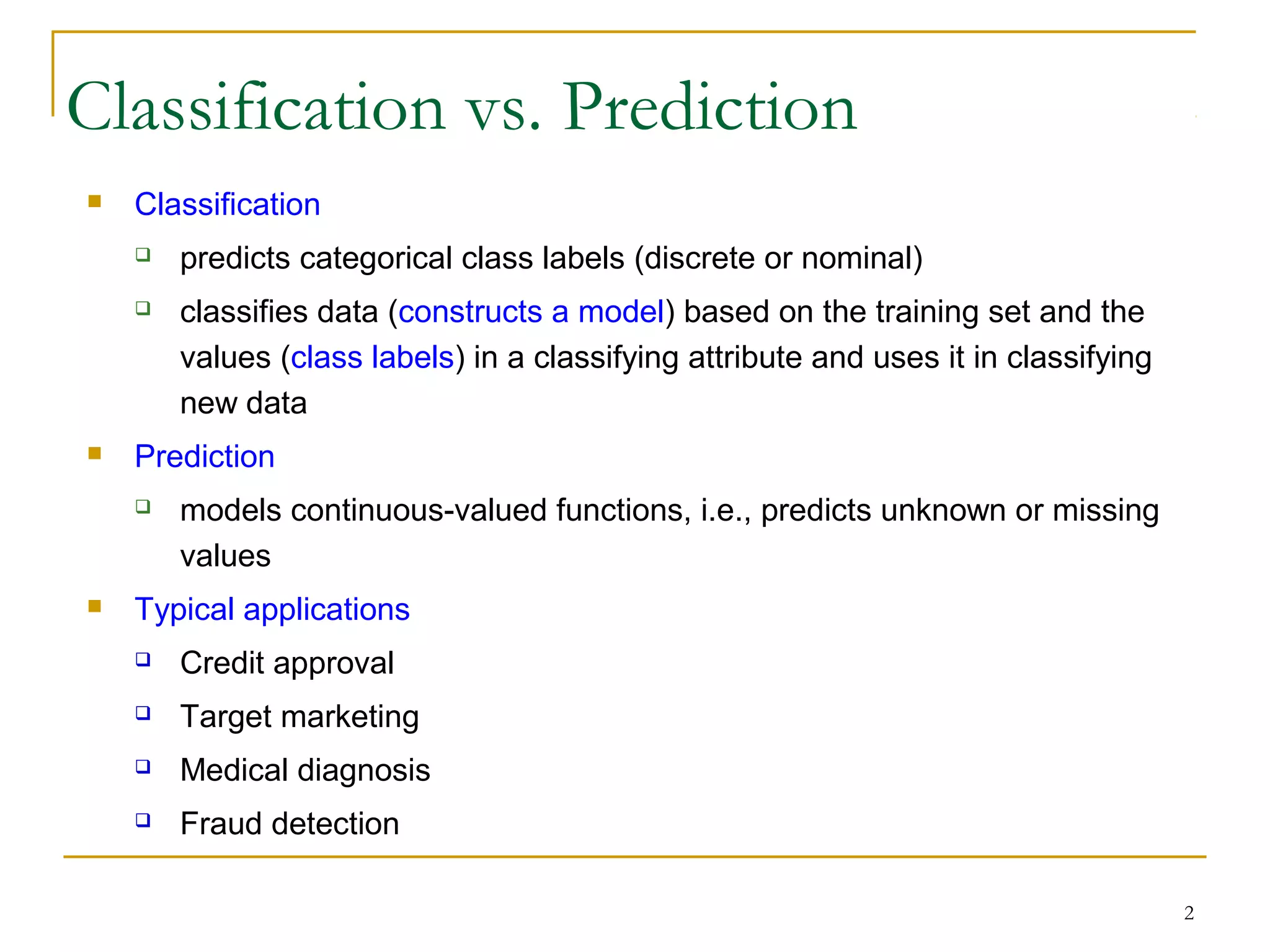 Classification vs. Prediction

Classification

predicts categorical class labels (discrete or nominal)

classifies data (constructs a model) based on the training set and the values (class labels) in a classifying attribute and uses it in classifying new data

Prediction

models continuous-valued functions, i.e., predicts unknown or missing values

Typical applications

Credit approval

Target marketing

Medical diagnosis

Fraud detection

2